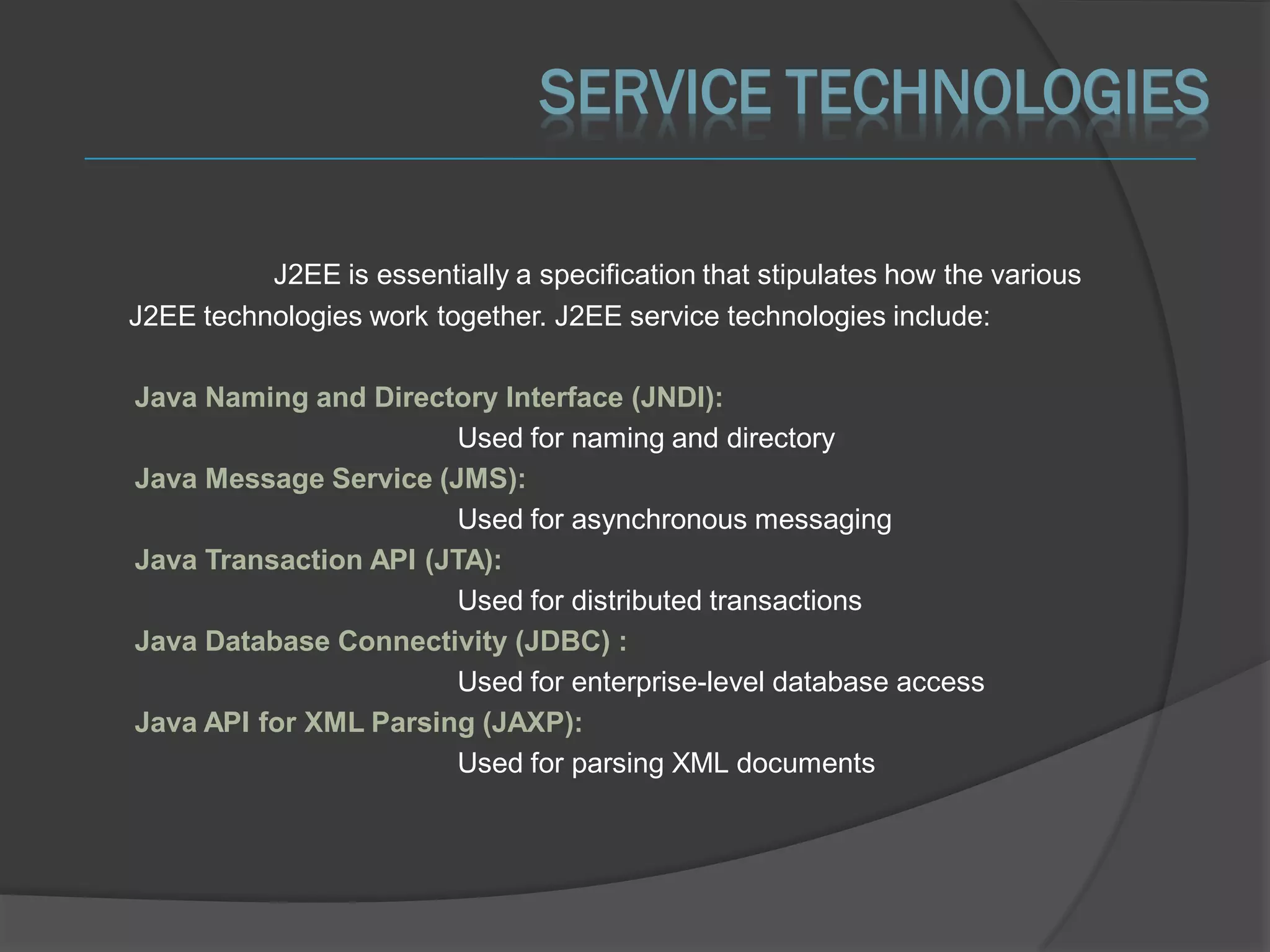 SERVICE TECHNOLOGIES

J2EE is essentially a specification that stipulates how the various J2EE technologies work together. J2EE service technologies include:

Java Naming and Directory Interface (JNDI):
Used for naming and directory
Java Message Service (JMS):
Used for asynchronous messaging
Java Transaction API (JTA):
Used for distributed transactions
Java Database Connectivity (JDBC) :
Used for enterprise-level database access
Java API for XML Parsing (JAXP):
Used for parsing XML documents